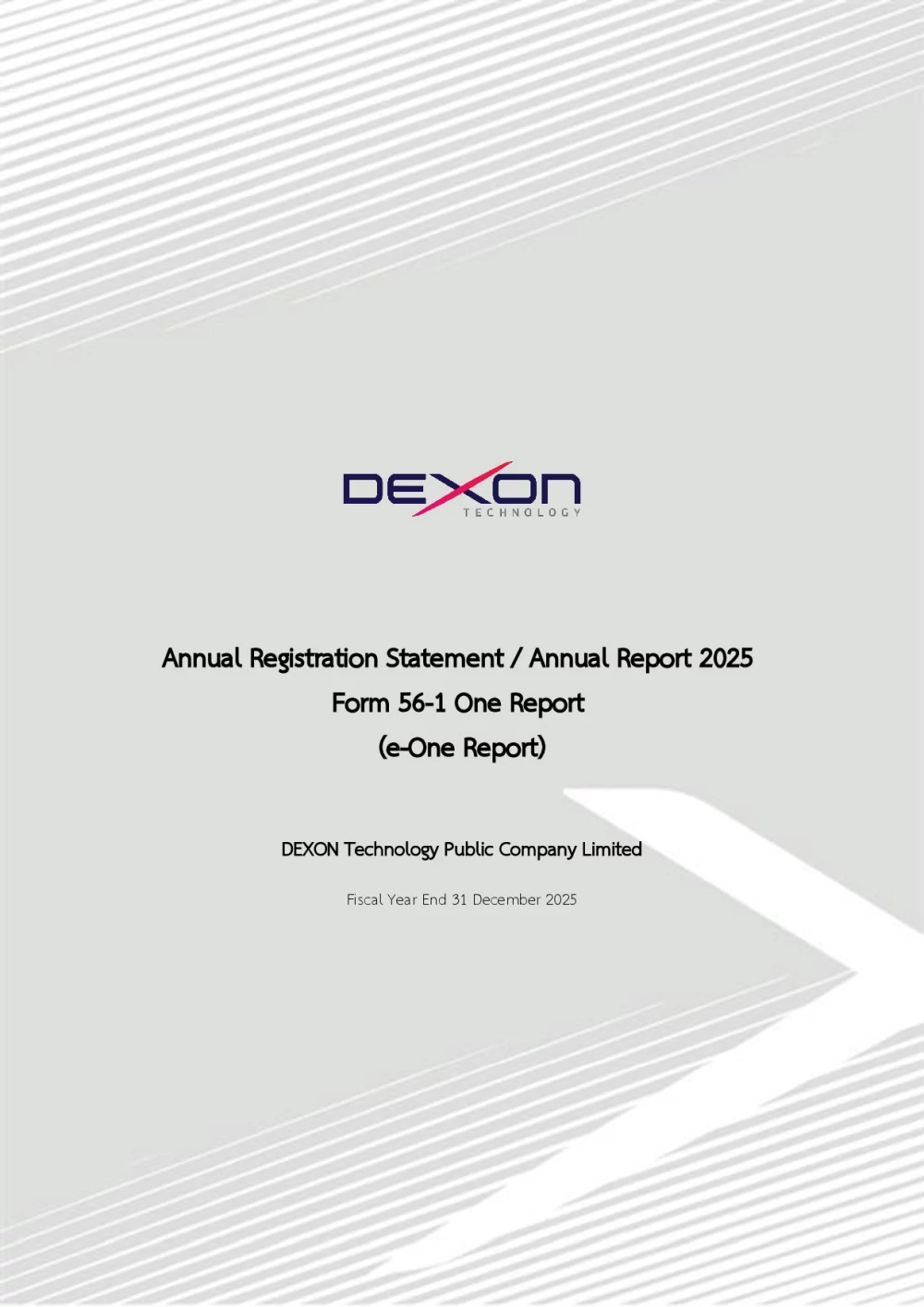 DEXON
TECHNOLOGY

Annual Registration Statement / Annual Report 2025
Form 56-1 One Report
(e-One Report)

DEXON Technology Public Company Limited

Fiscal Year End 31 December 2025